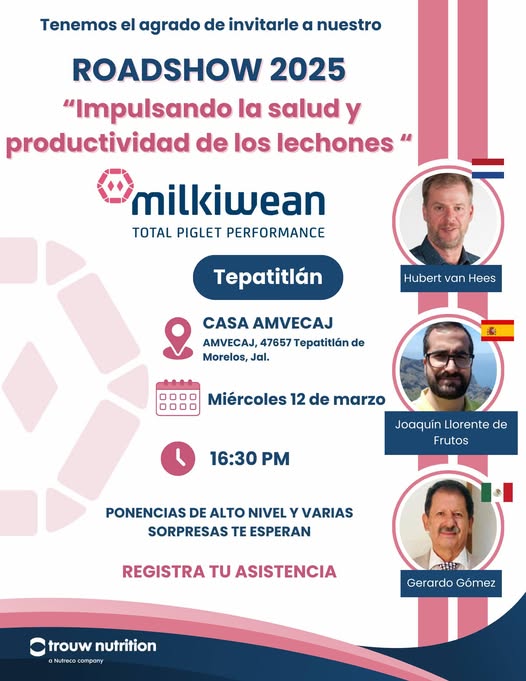 Tenemos el agrado de invitarle a nuestro

ROADSHOW 2025

“Impulsando la salud y productividad de los lechones “

milkiwean

TOTAL PIGLET PERFORMANCE

Tepatitlán

CASA AMVECAJ

AMVECAJ, 47657 Tepatitlán de Morelos, Jal.

Miércoles 12 de marzo

16:30 PM

PONENCIAS DE ALTO NIVEL Y VARIAS SORPRESAS TE ESPERAN

REGISTRA TU ASISTENCIA

Hubert van Hees

Joaquín Llorente de Frutos

Gerardo Gómez

trouw nutrition

a Nutreco company